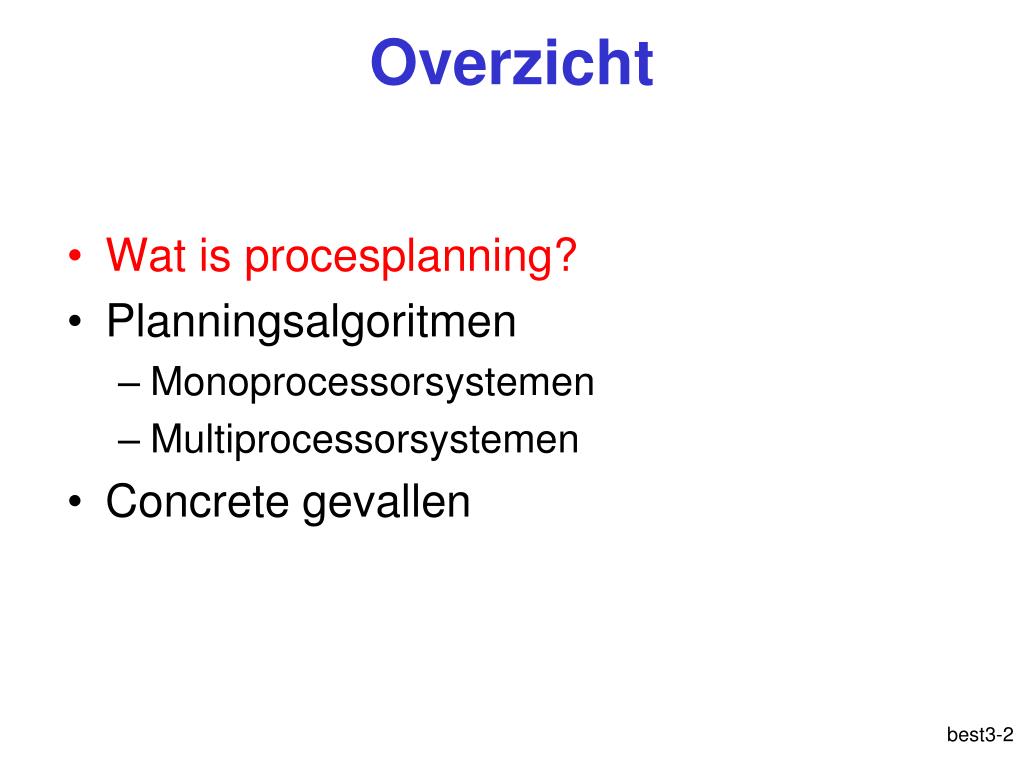 Overzicht

• Wat is procesplanning?
• Planningsalgoritmen
– Monoprocessorsystemen
– Multiprocessorsystemen
• Concrete gevallen

best3-2